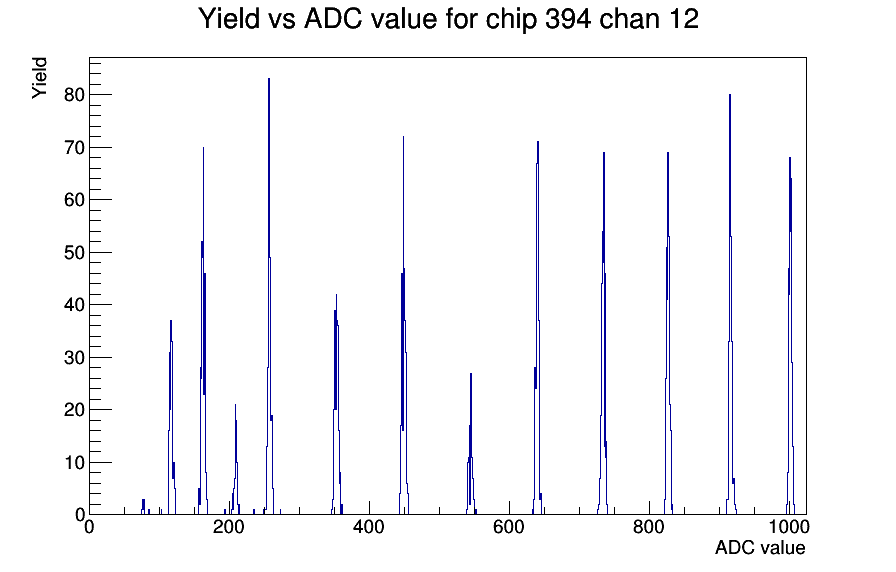 Yield vs ADC value for chip 394 chan 12

Yield

80
70
60
50
40
30
20
10
0

0
200
400
600
800
1000

ADC value